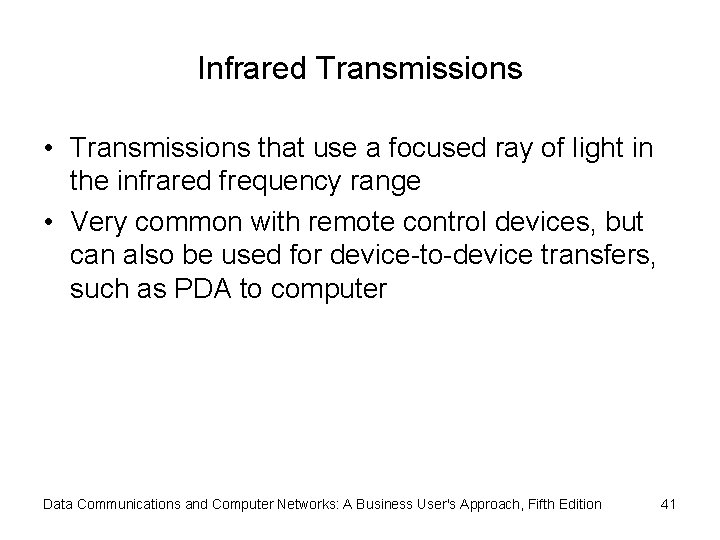 Infrared Transmissions

• Transmissions that use a focused ray of light in the infrared frequency range

• Very common with remote control devices, but can also be used for device-to-device transfers, such as PDA to computer

Data Communications and Computer Networks: A Business User's Approach, Fifth Edition

41